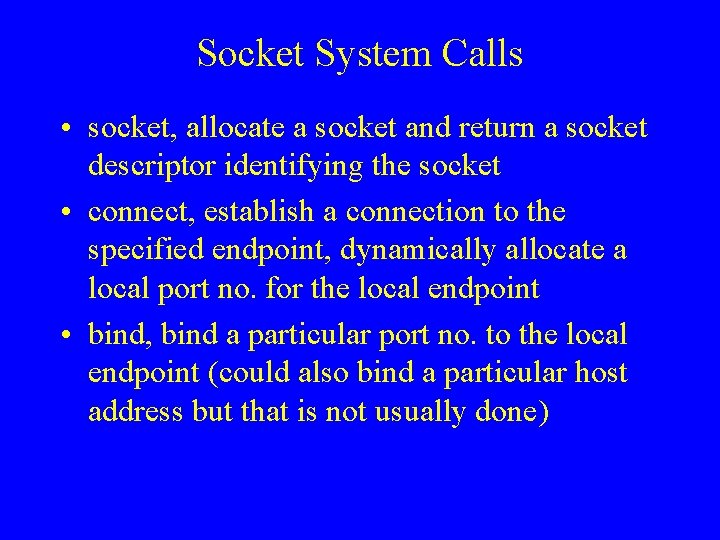 Socket System Calls

• socket, allocate a socket and return a socket descriptor identifying the socket

• connect, establish a connection to the specified endpoint, dynamically allocate a local port no. for the local endpoint

• bind, bind a particular port no. to the local endpoint (could also bind a particular host address but that is not usually done)